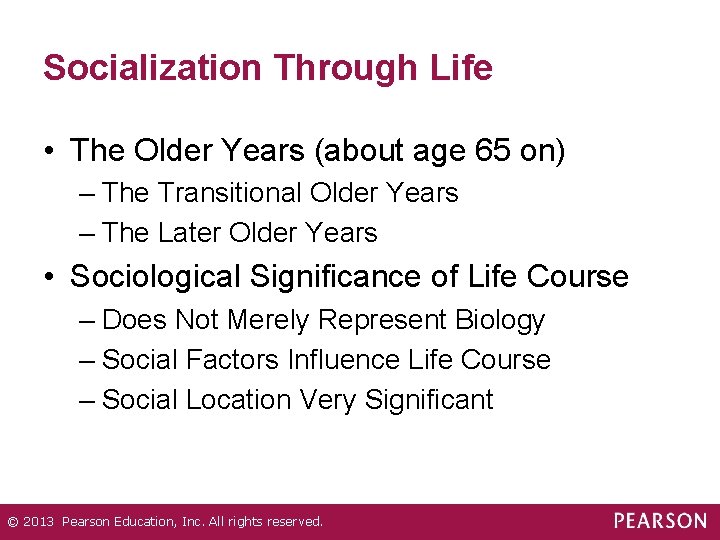 Socialization Through Life

• The Older Years (about age 65 on)
– The Transitional Older Years
– The Later Older Years
• Sociological Significance of Life Course
– Does Not Merely Represent Biology
– Social Factors Influence Life Course
– Social Location Very Significant

© 2013 Pearson Education, Inc. All rights reserved.
PEARSON